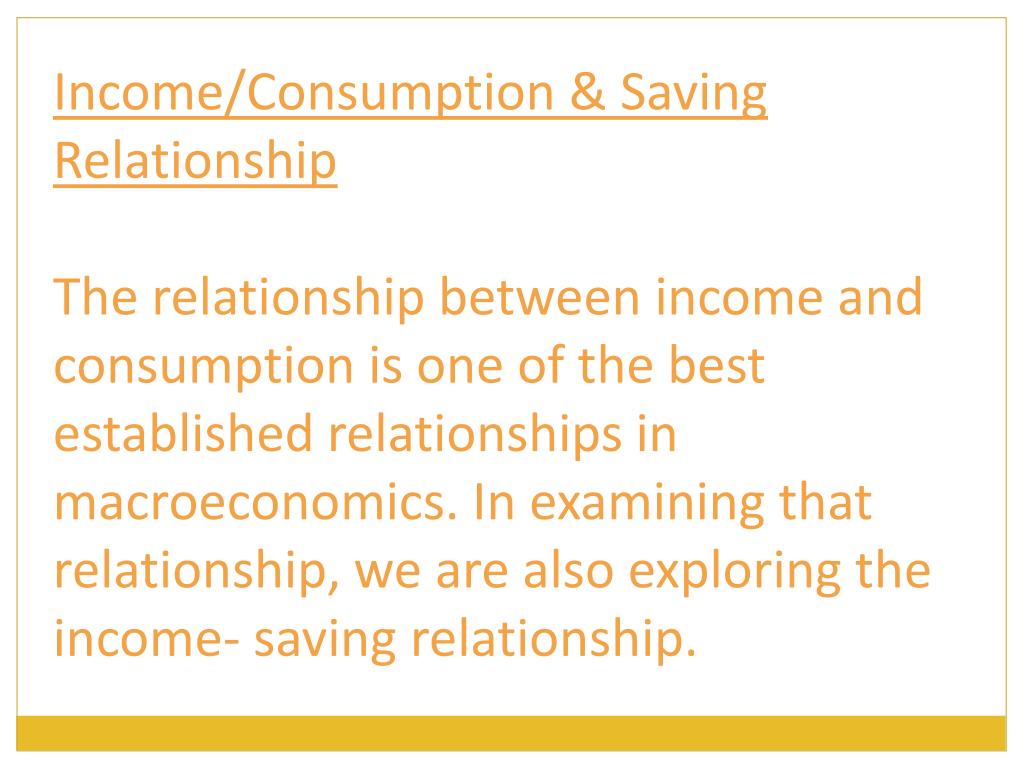 Income/Consumption & Saving Relationship

The relationship between income and consumption is one of the best established relationships in macroeconomics. In examining that relationship, we are also exploring the income- saving relationship.